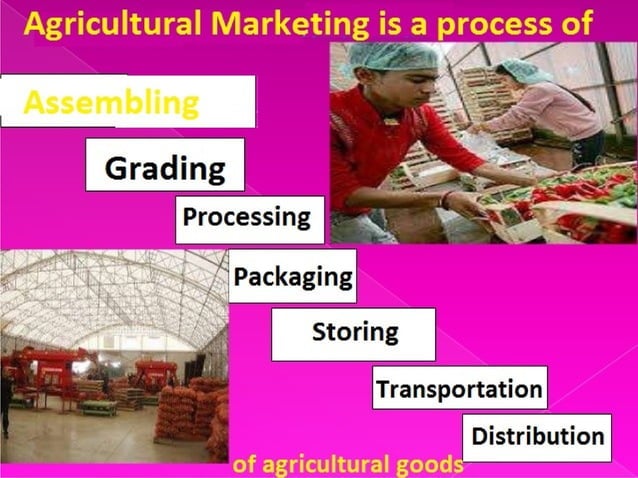 Agricultural Marketing is a process of

Assembling

Grading

Processing

Packaging

Storing

Transportation

Distribution

of agricultural goods